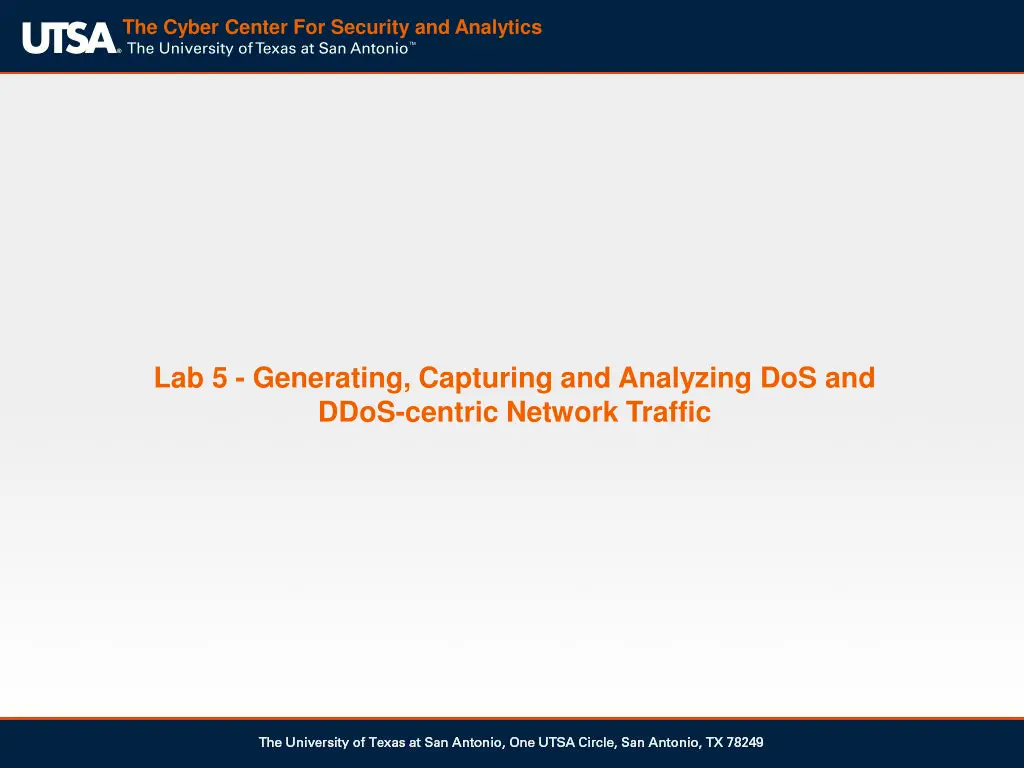 UTSA® The Cyber Center For Security and Analytics
The University of Texas at San Antonio™

Lab 5 - Generating, Capturing and Analyzing DoS and DDoS-centric Network Traffic

The University of Texas at San Antonio, One UTSA Circle, San Antonio, TX 78249